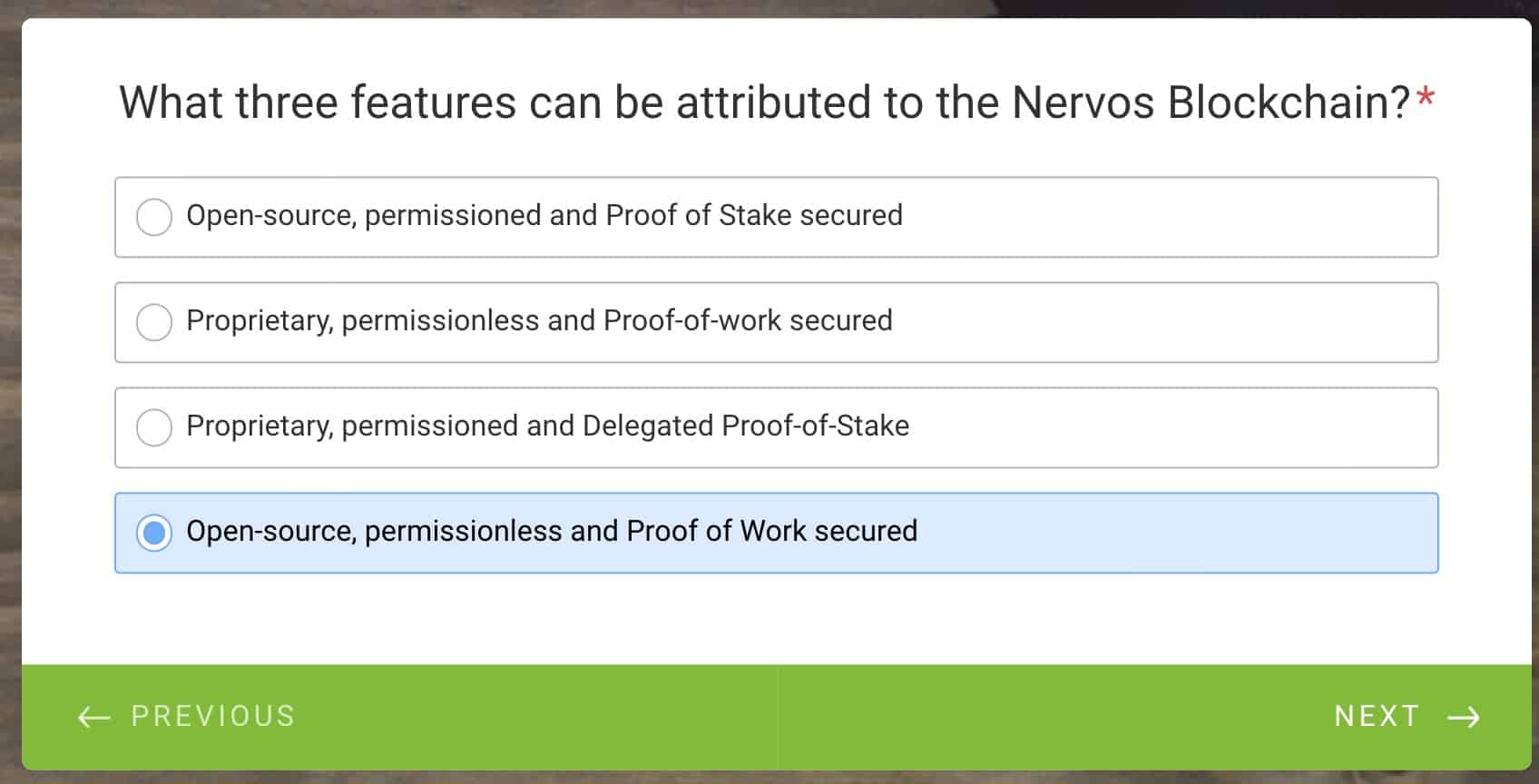 What three features can be attributed to the Nervos Blockchain?*

Open-source, permissioned and Proof of Stake secured

Proprietary, permissionless and Proof-of-work secured

Proprietary, permissioned and Delegated Proof-of-Stake

Open-source, permissionless and Proof of Work secured

← PREVIOUS

NEXT →